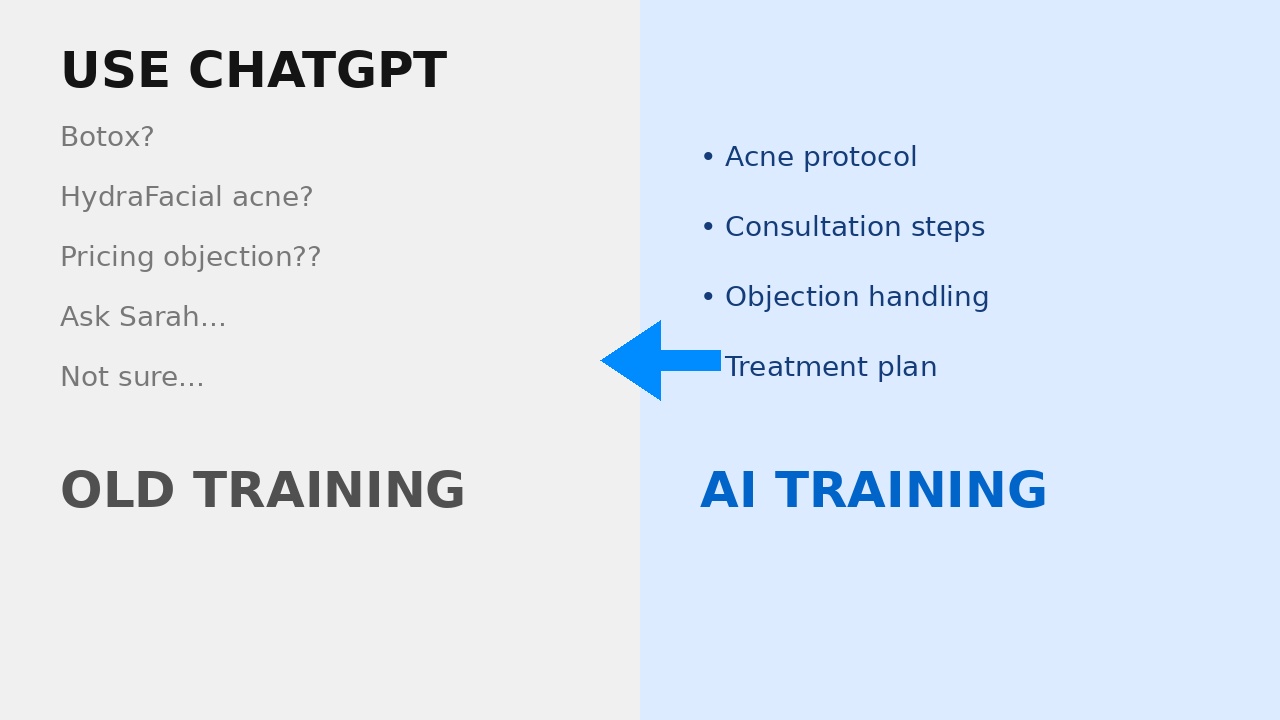 USE CHATGPT

Botox?

HydraFacial acne?

Pricing objection??

Ask Sarah...

Not sure...

OLD TRAINING

• Acne protocol

• Consultation steps

• Objection handling

Treatment plan

AI TRAINING